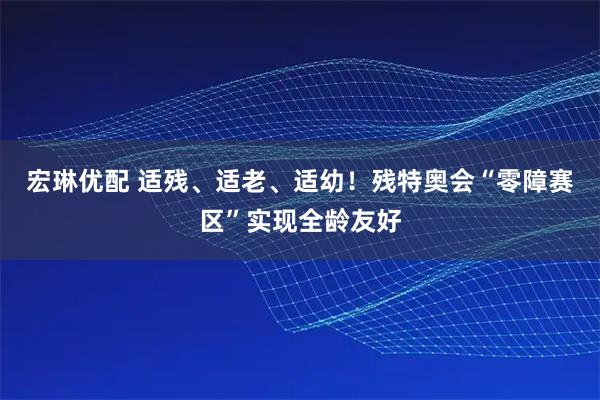 宏琳优配 适残、适老、适幼！残特奥会“零障赛区”实现全龄友好